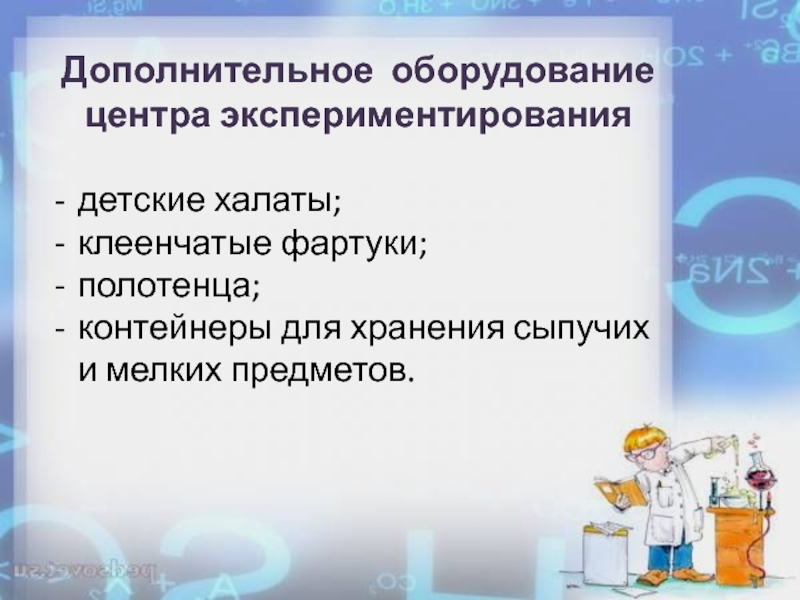 Дополнительное оборудование центра экспериментирования

- детские халаты;
- клеенчатые фартуки;
- полотенца;
- контейнеры для хранения сыпучих и мелких предметов.